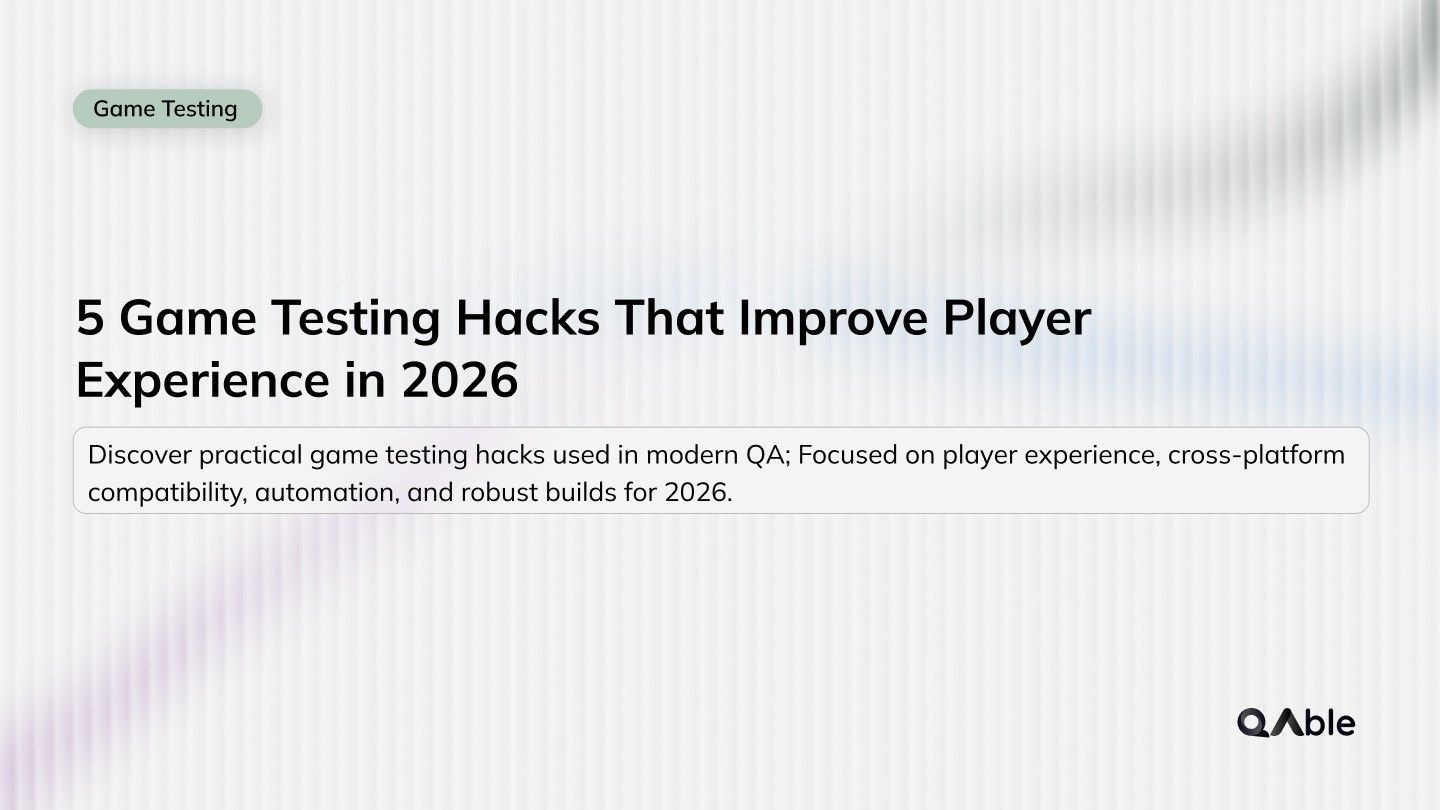 Game Testing

5 Game Testing Hacks That Improve Player Experience in 2026

Discover practical game testing hacks used in modern QA; Focused on player experience, cross-platform compatibility, automation, and robust builds for 2026.

QAble